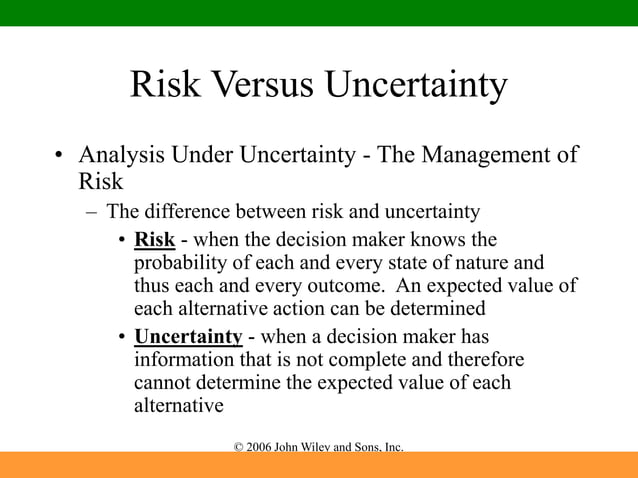 Risk Versus Uncertainty

• Analysis Under Uncertainty - The Management of Risk

– The difference between risk and uncertainty

• Risk - when the decision maker knows the probability of each and every state of nature and thus each and every outcome. An expected value of each alternative action can be determined

• Uncertainty - when a decision maker has information that is not complete and therefore cannot determine the expected value of each alternative

© 2006 John Wiley and Sons, Inc.